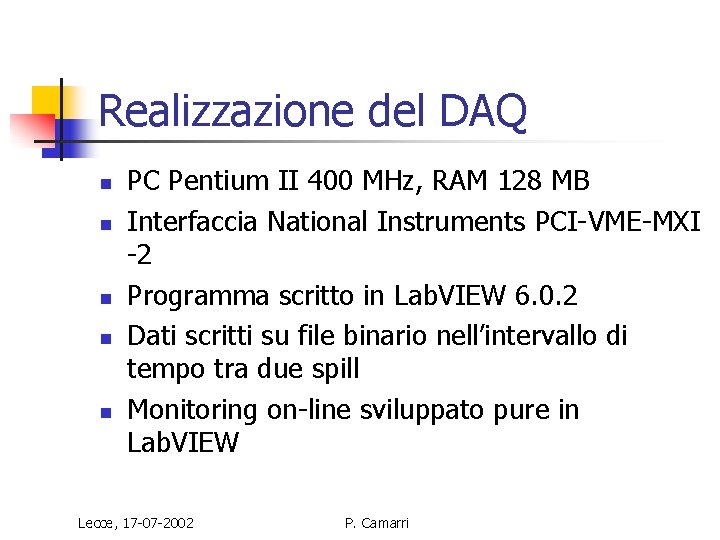 Realizzazione del DAQ

- PC Pentium II 400 MHz, RAM 128 MB
- Interfaccia National Instruments PCI-VME-MXI -2
- Programma scritto in LabVIEW 6.0.2
- Dati scritti su file binario nell'intervallo di tempo tra due spill
- Monitoring on-line sviluppato pure in LabVIEW

Lecce, 17-07-2002

P. Camarri